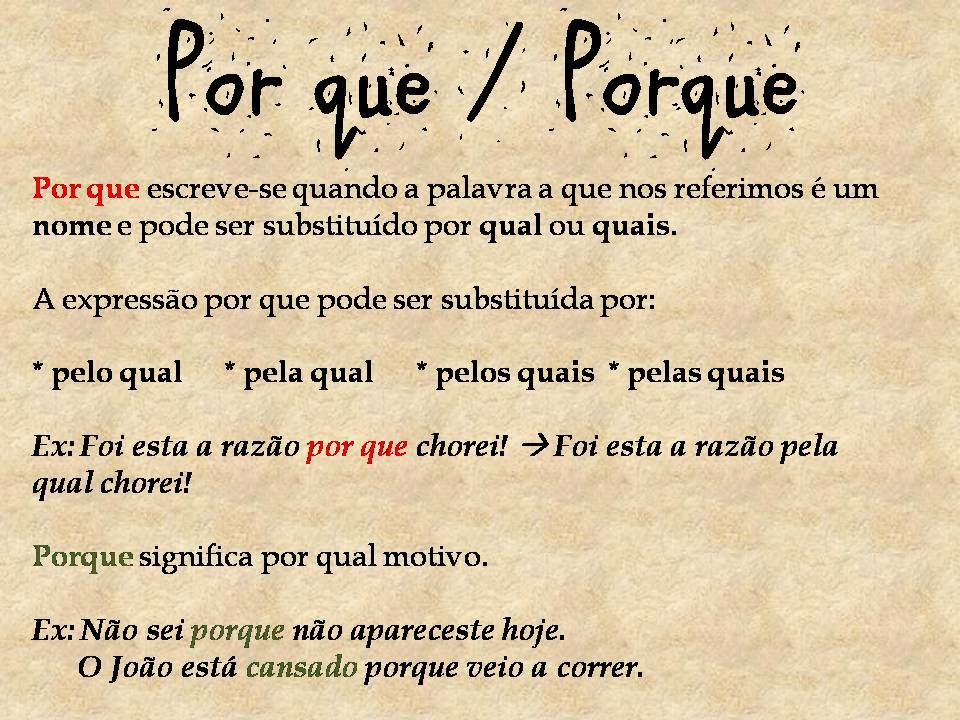 Por que / Porque

Por que escreve-se quando a palavra a que nos referimos é um nome e pode ser substituído por qual ou quais.

A expressão por que pode ser substituída por:

* pelo qual * pela qual * pelos quais * pelas quais

Ex: Foi esta a razão por que chorei! → Foi esta a razão pela qual chorei!

Porque significa por qual motivo.

Ex: Não sei porque não apareceste hoje.
O João está cansado porque veio a correr.